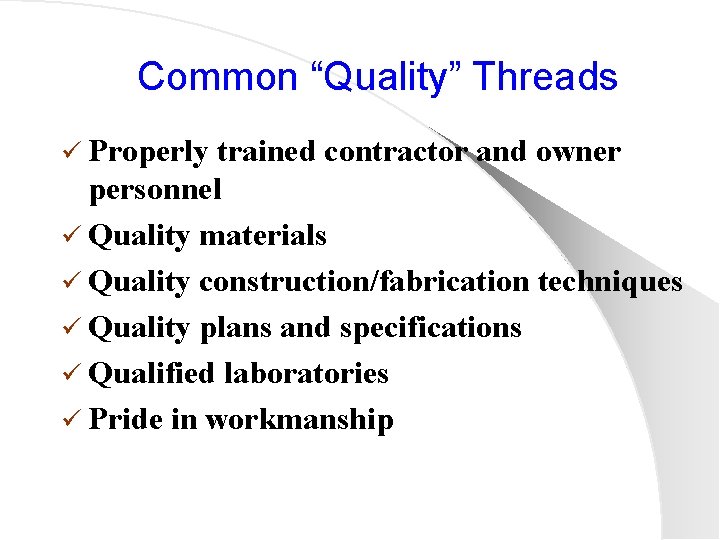 Common “Quality” Threads

✓ Properly trained contractor and owner personnel
✓ Quality materials
✓ Quality construction/fabrication techniques
✓ Quality plans and specifications
✓ Qualified laboratories
✓ Pride in workmanship